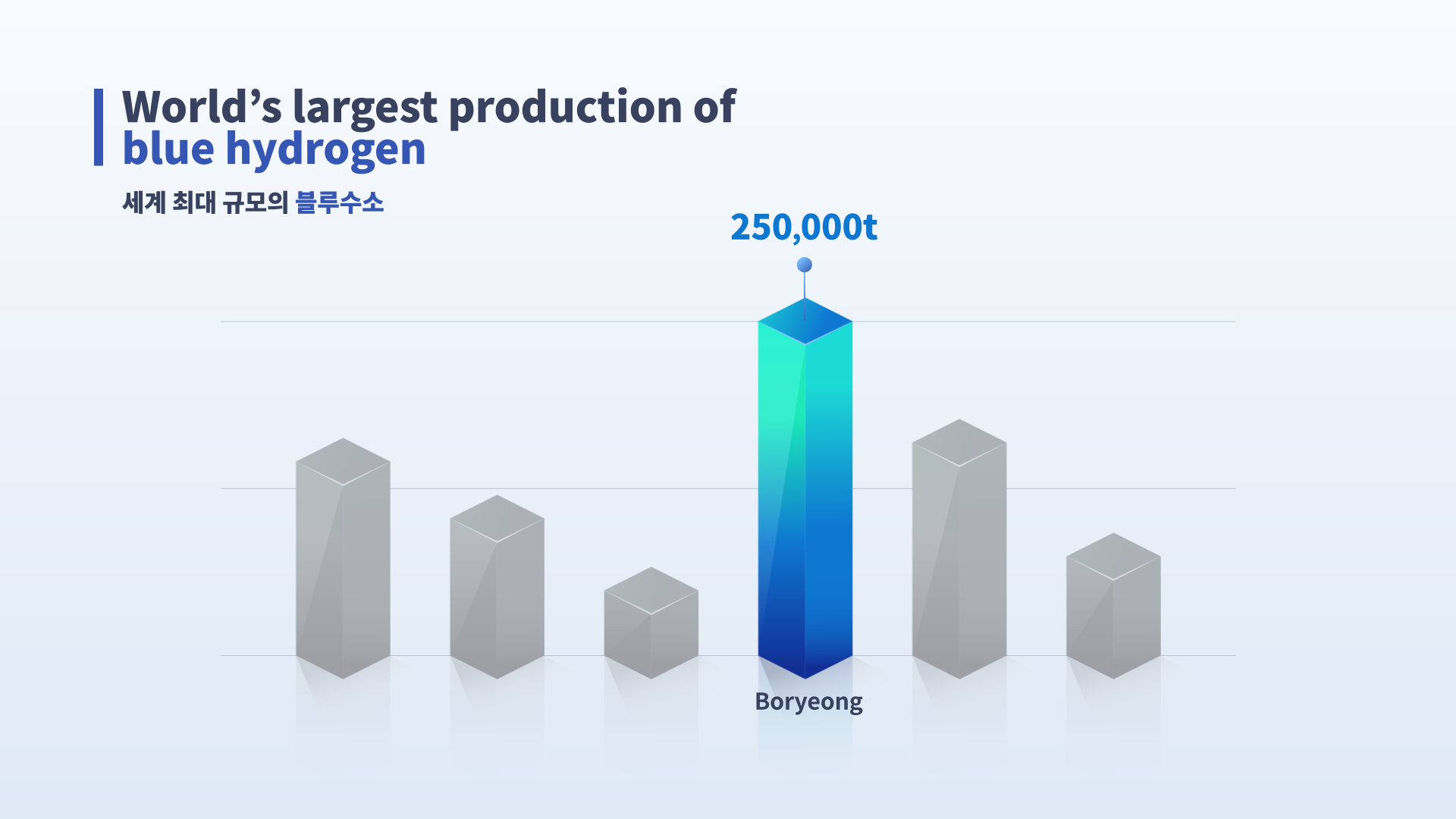 World’s largest production of blue hydrogen

세계 최대 규모의 블루수소

250,000t

Boryeong